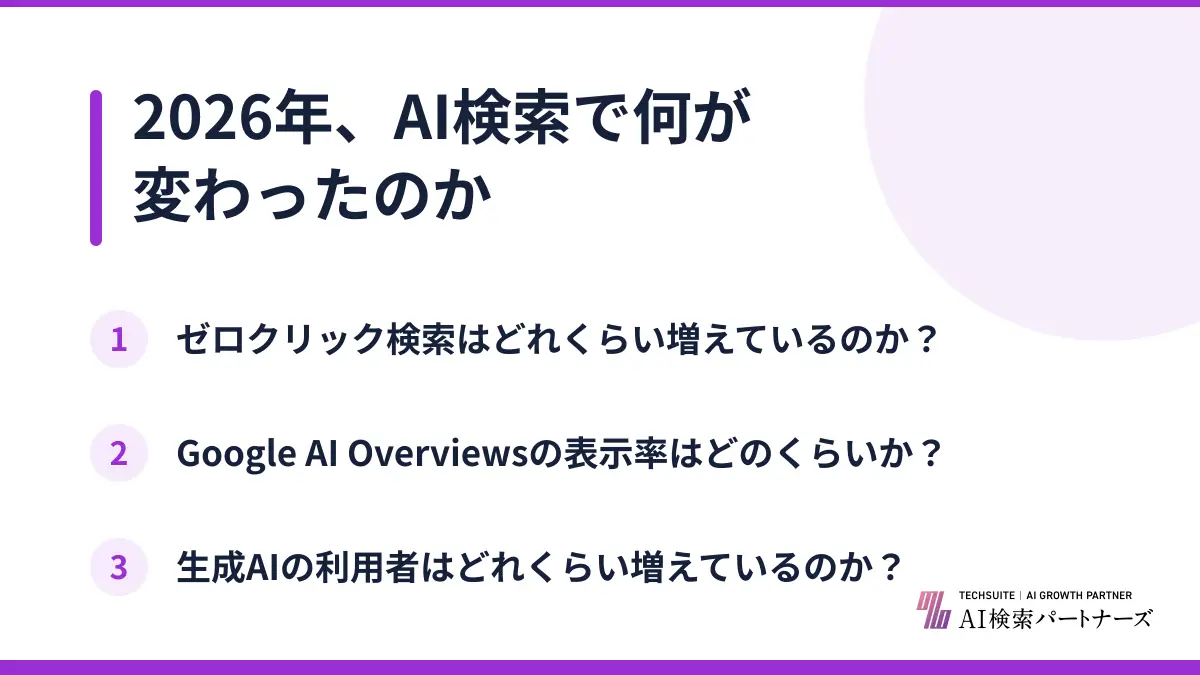 2026年、AI検索で何が変わったのか

1 ゼロクリック検索はどれくらい増えているのか？

2 Google AI Overviewsの表示率はどのくらいか？

3 生成AIの利用者はどれくらい増えているのか？

TECHSUITE | AI GROWTH PARTNER
AI検索パートナーズ